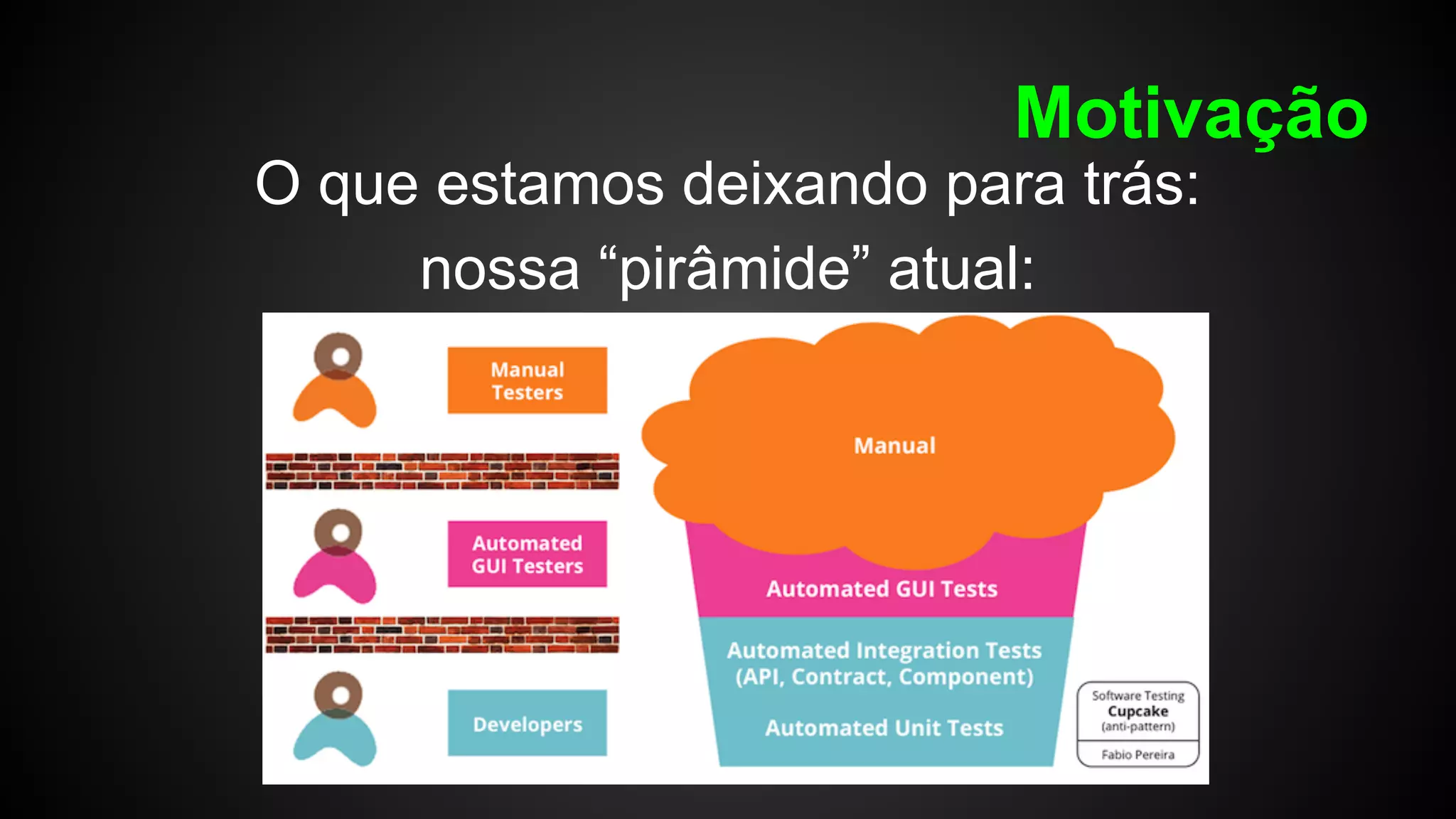 Motivação

O que estamos deixando para trás:
nossa “pirâmide” atual:

Manual Testers

Automated GUI Testers

Developers

Manual

Automated GUI Tests

Automated Integration Tests (API, Contract, Component)

Automated Unit Tests

Software Testing
Cupcake
(anti-pattern)
Fabio Pereira